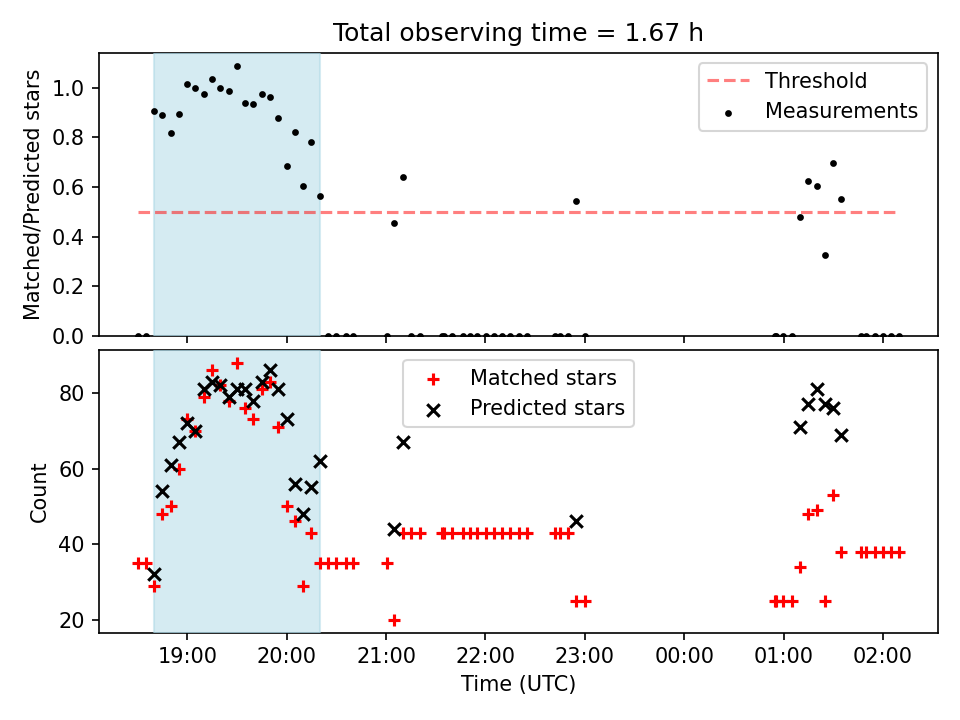 Total observing time = 1.67 h

Matched/Predicted stars

1.0
0.8
0.6
0.4
0.2
0.0

Threshold
Measurements

Count

80
60
40
20

Matched stars
Predicted stars

19:00
20:00
21:00
22:00
23:00
00:00
01:00
02:00

Time (UTC)